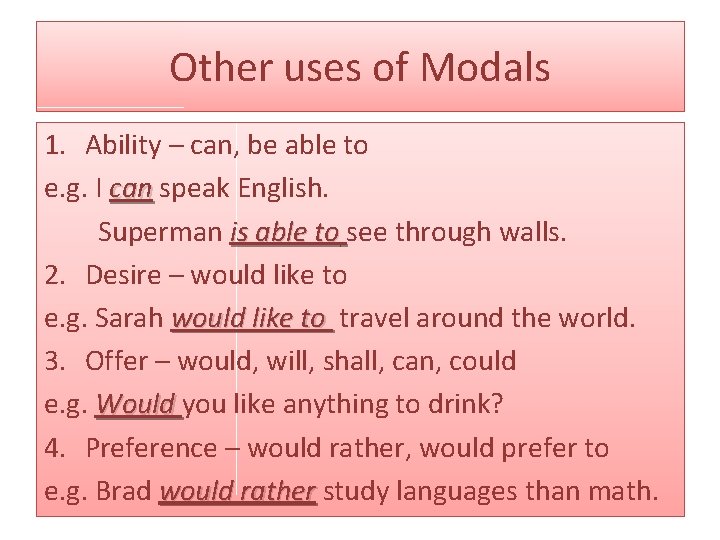 Other uses of Modals

1. Ability – can, be able to

e.g. I can speak English.

Superman is able to see through walls.

2. Desire – would like to

e.g. Sarah would like to travel around the world.

3. Offer – would, will, shall, can, could

e.g. Would you like anything to drink?

4. Preference – would rather, would prefer to

e.g. Brad would rather study languages than math.